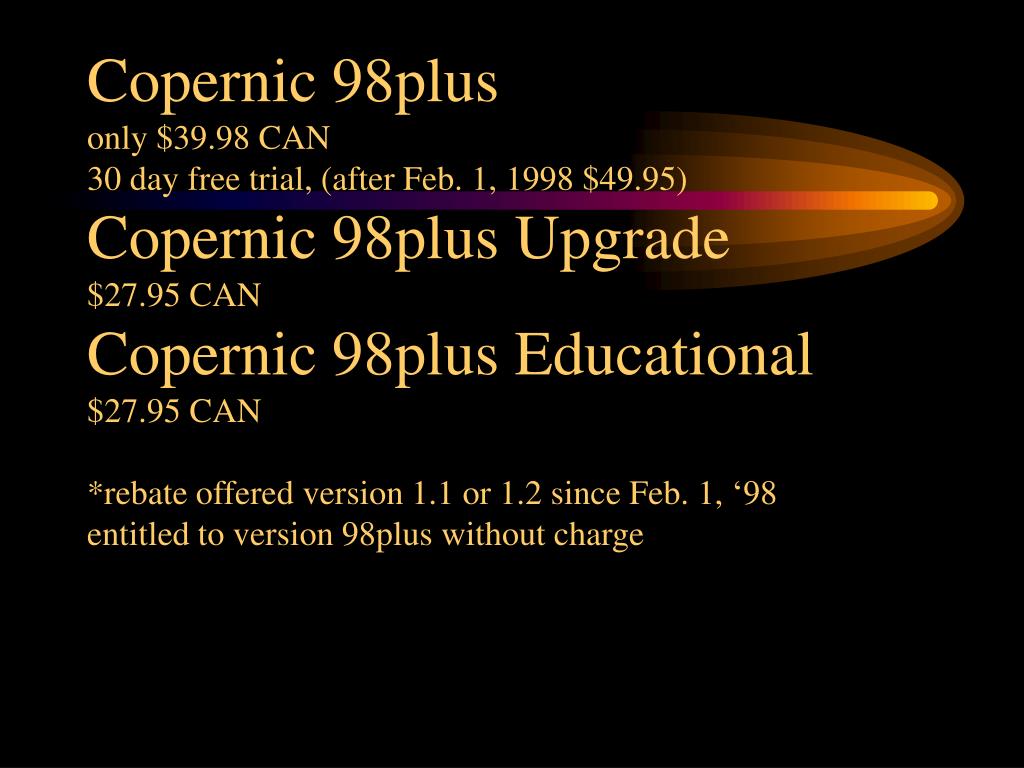 Copernic 98plus
only \$39.98 CAN
30 day free trial, (after Feb. 1, 1998 \$49.95)
Copernic 98plus Upgrade
\$27.95 CAN
Copernic 98plus Educational
\$27.95 CAN

*rebate offered version 1.1 or 1.2 since Feb. 1, ‘98 entitled to version 98plus without charge